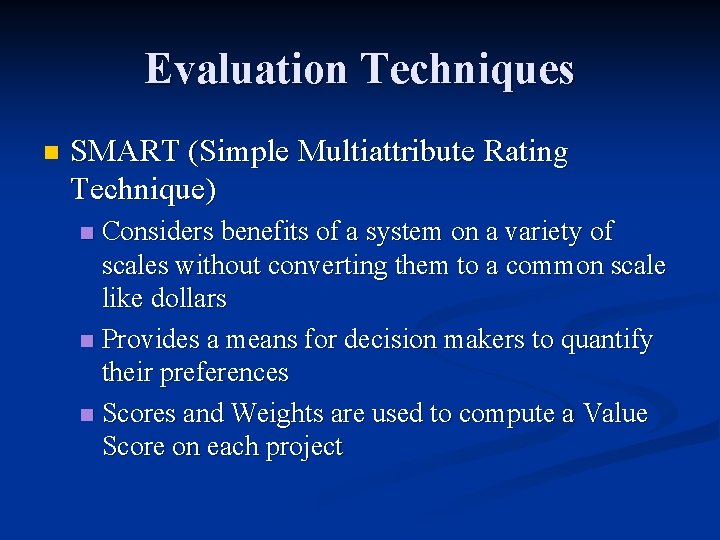 Evaluation Techniques

SMART (Simple Multiattribute Rating Technique)

Considers benefits of a system on a variety of scales without converting them to a common scale like dollars

Provides a means for decision makers to quantify their preferences

Scores and Weights are used to compute a Value Score on each project